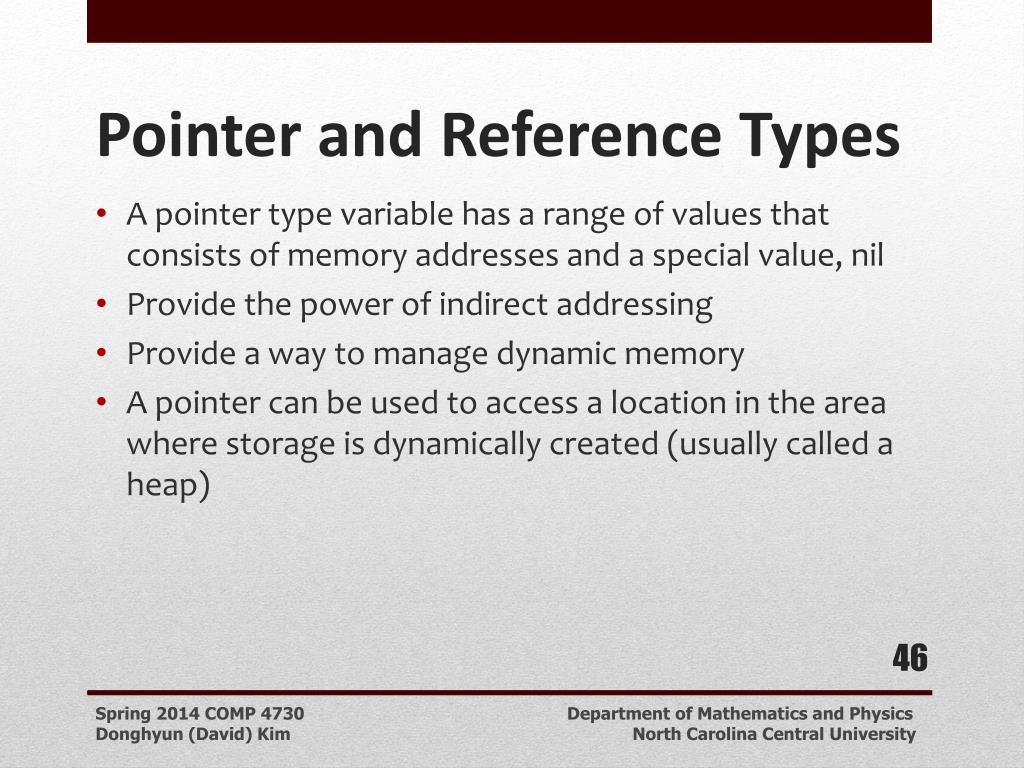 Pointer and Reference Types

• A pointer type variable has a range of values that consists of memory addresses and a special value, nil
• Provide the power of indirect addressing
• Provide a way to manage dynamic memory
• A pointer can be used to access a location in the area where storage is dynamically created (usually called a heap)

46

Spring 2014 COMP 4730
Donghyun (David) Kim

Department of Mathematics and Physics
North Carolina Central University